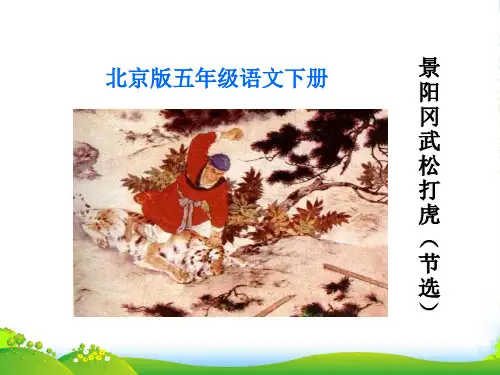 北京版五年级语文下册

景阳冈武松打虎（节选）